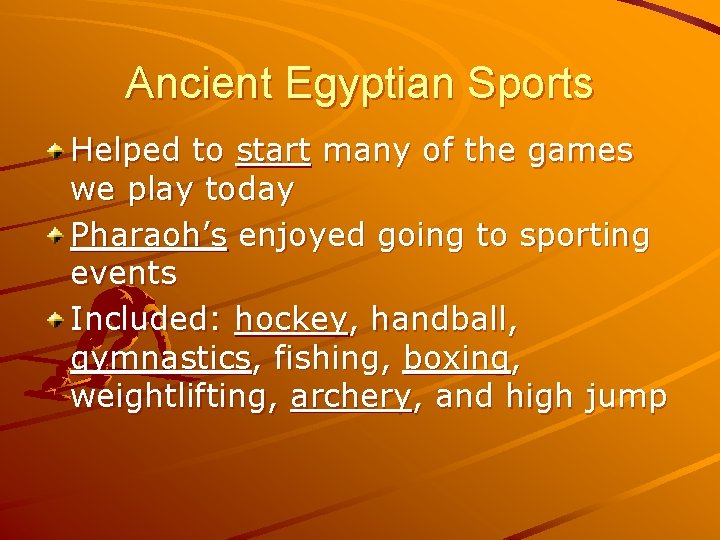 Ancient Egyptian Sports

• Helped to start many of the games we play today
• Pharaoh's enjoyed going to sporting events
• Included: hockey, handball, gymnastics, fishing, boxing, weightlifting, archery, and high jump